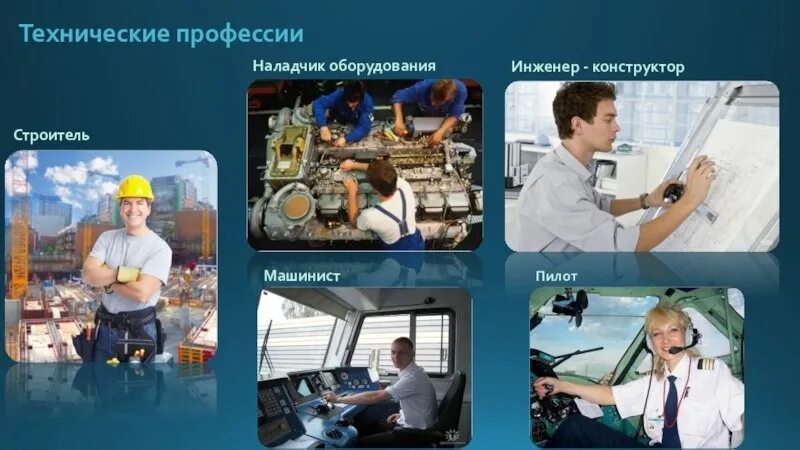 Технические профессии

Строитель

Наладчик оборудования

Инженер - конструктор

Машинист

Пилот